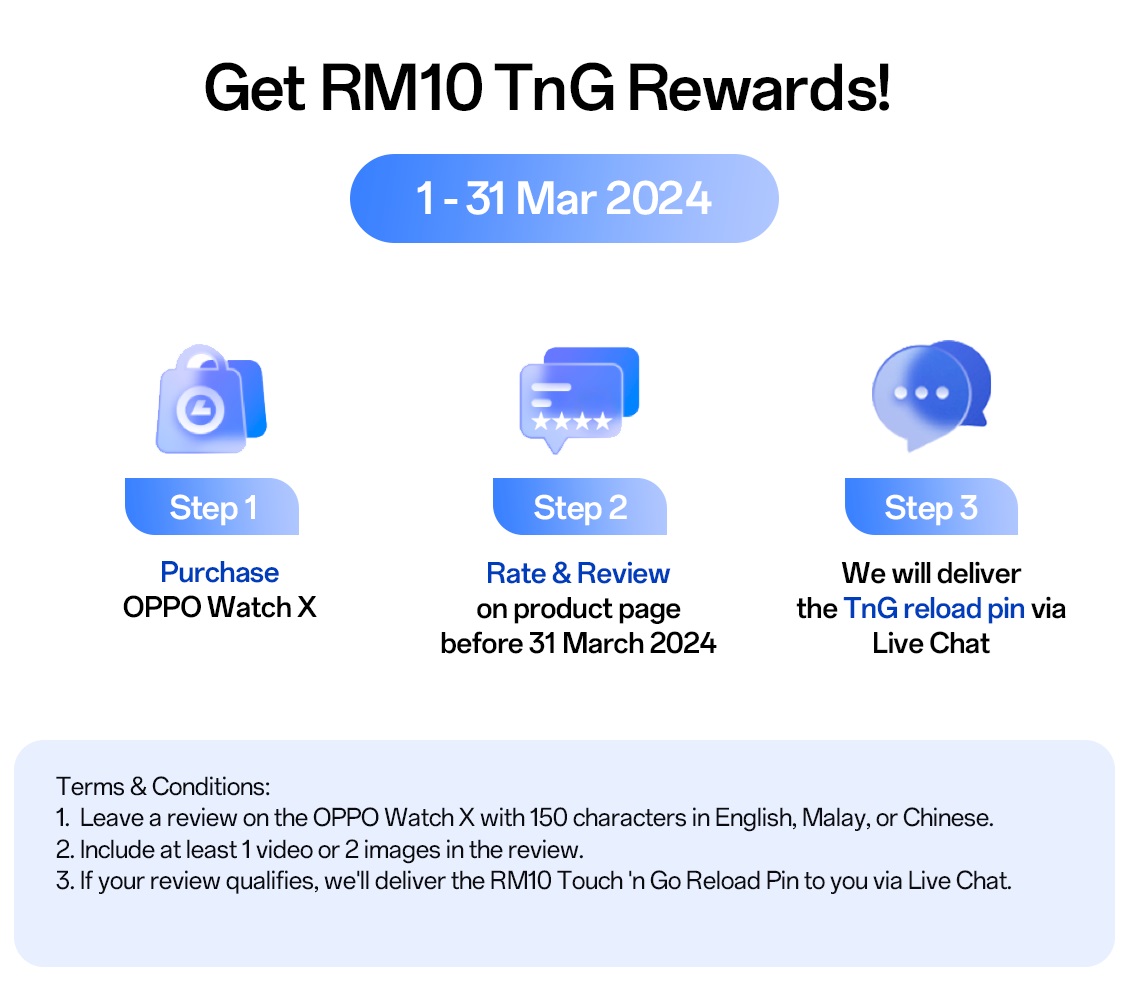 Get RM10 TnG Rewards!

1 - 31 Mar 2024

Step 1

Purchase
OPPO Watch X

Step 2

Rate & Review
on product page
before 31 March 2024

Step 3

We will deliver
the TnG reload pin via
Live Chat

Terms & Conditions:
1. Leave a review on the OPPO Watch X with 150 characters in English, Malay, or Chinese.
2. Include at least 1 video or 2 images in the review.
3. If your review qualifies, we'll deliver the RM10 Touch 'n Go Reload Pin to you via Live Chat.